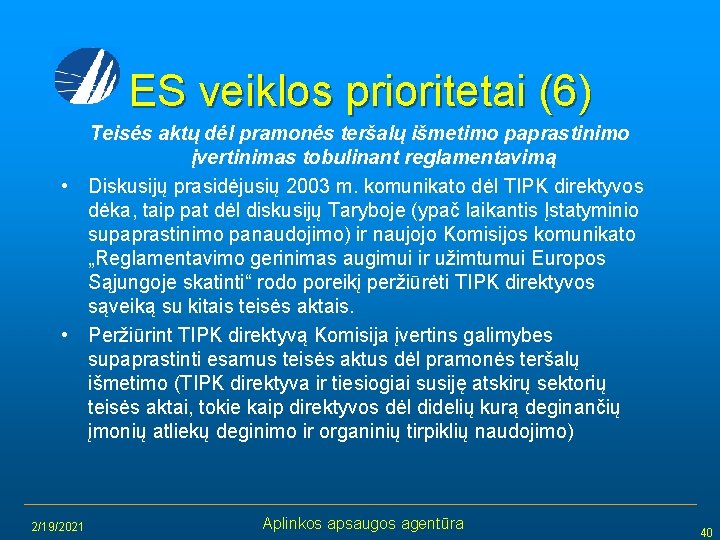 ES veiklos prioritetai (6)

Teisės aktų dėl pramonės teršalų išmetimo paprastinimo įvertinimas tobulinant reglamentavimą

• Diskusijų prasidėjusių 2003 m. komunikato dėl TIPK direktyvos dėka, taip pat dėl diskusijų Taryboje (ypač laikantis Įstatyminio supaprastinimo panaudojimo) ir naujojo Komisijos komunikato „Reglamentavimo gerinimas augimui ir užimtumui Europos Sąjungoje skatinti“ rodo poreikį peržiūrėti TIPK direktyvos sąveiką su kitais teisės aktais.

• Peržiūrint TIPK direktyvą Komisija įvertins galimybes supaprastinti esamus teisės aktus dėl pramonės teršalų išmetimo (TIPK direktyva ir tiesiogiai susiję atskirų sektorių teisės aktai, tokie kaip direktyvos dėl didelių kurą deginančių įmonių atliekų deginimo ir organinių tirpiklių naudojimo)

2/19/2021

Aplinkos apsaugos agentūra

40